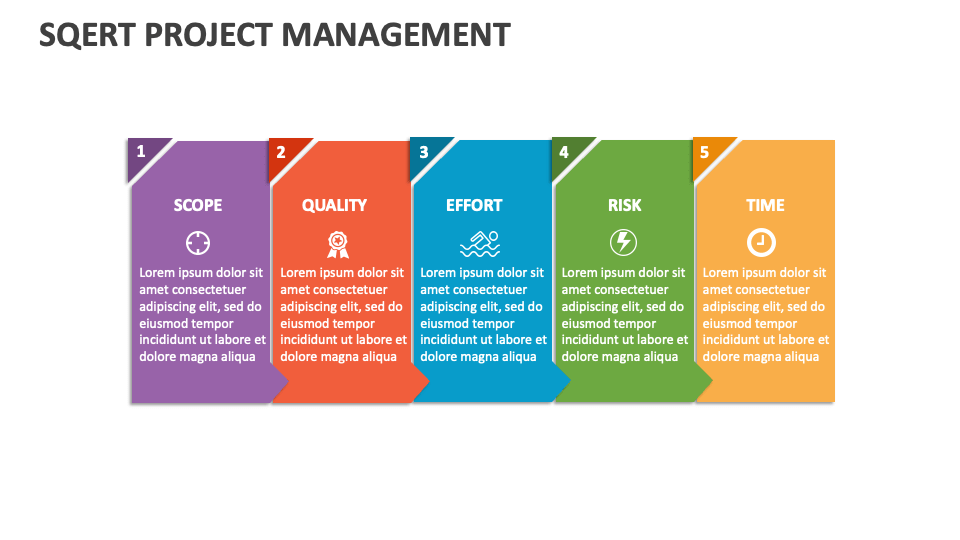 SQERT PROJECT MANAGEMENT

1

SCOPE

Lorem ipsum dolor sit amet consectetuer adipiscing elit, sed do eiusmod tempor incididunt ut labore et dolore magna aliqua

2

QUALITY

Lorem ipsum dolor sit amet consectetuer adipiscing elit, sed do eiusmod tempor incididunt ut labore et dolore magna aliqua

3

EFFORT

Lorem ipsum dolor sit amet consectetuer adipiscing elit, sed do eiusmod tempor incididunt ut labore et dolore magna aliqua

4

RISK

Lorem ipsum dolor sit amet consectetuer adipiscing elit, sed do eiusmod tempor incididunt ut labore et dolore magna aliqua

5

TIME

Lorem ipsum dolor sit amet consectetuer adipiscing elit, sed do eiusmod tempor incididunt ut labore et dolore magna aliqua